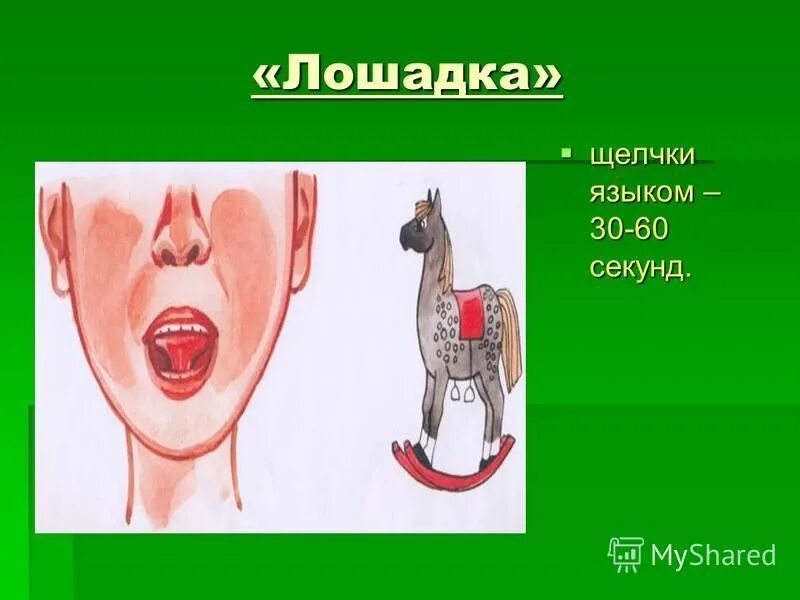 «Лошадка»

▪ щелчки языком – 30-60 секунд.

MyShared